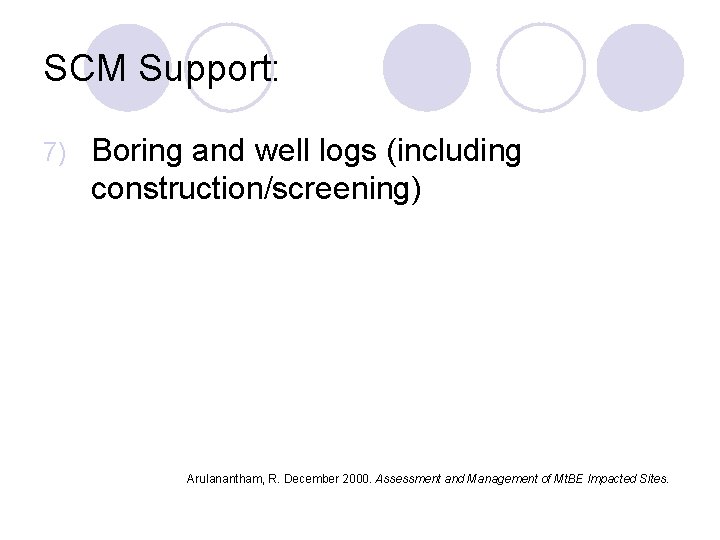 SCM Support:

7) Boring and well logs (including construction/screening)

Arulanantham, R. December 2000. Assessment and Management of MtBE Impacted Sites.